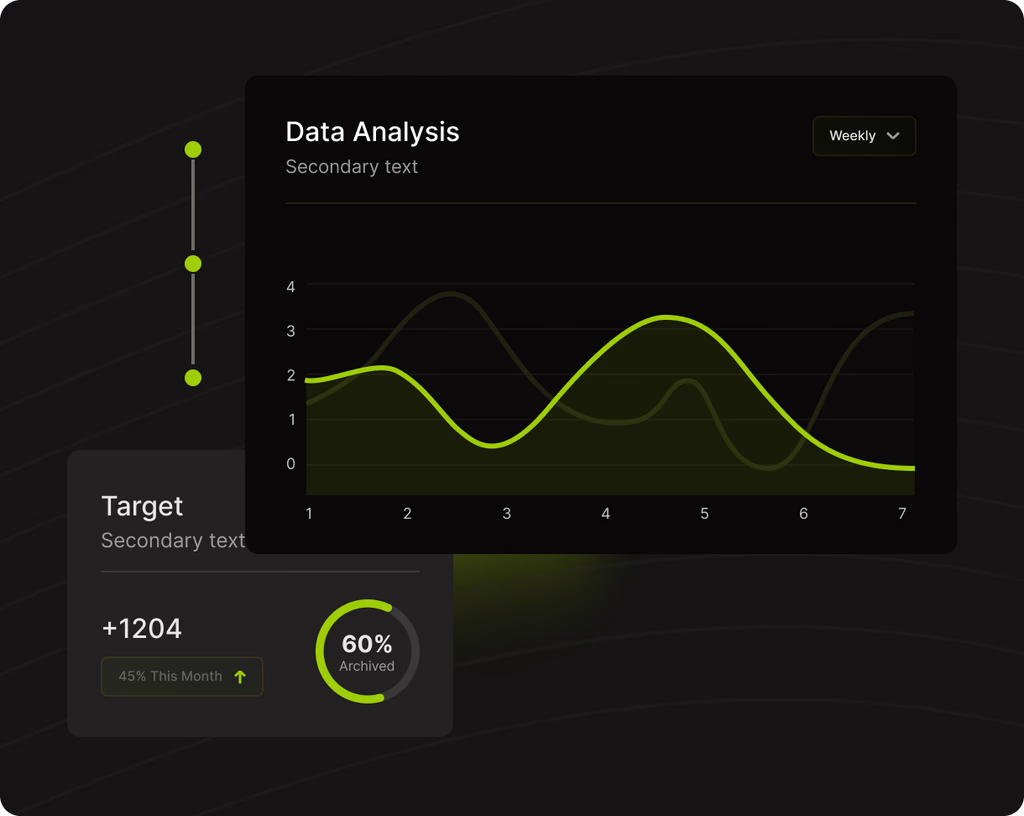 Data Analysis
Secondary text

Weekly

4
3
2
1
0

1 2 3 4 5 6 7

Target
Secondary text

+1204

45% This Month

60%
Archived